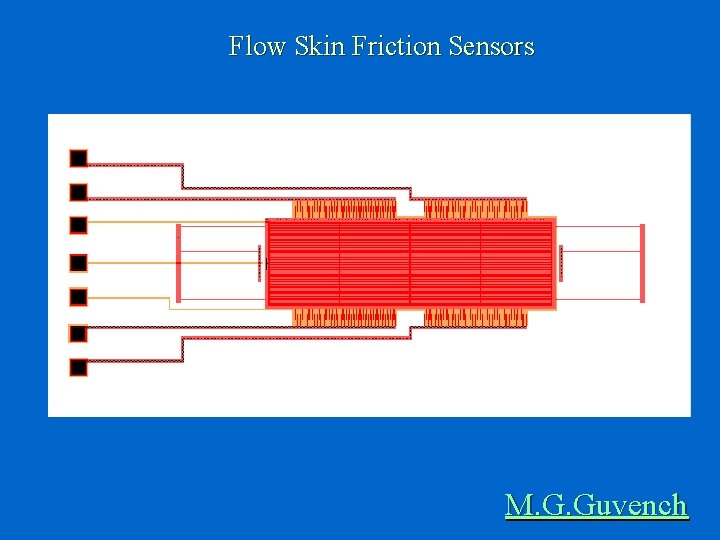 Flow Skin Friction Sensors

M.G.Guvench